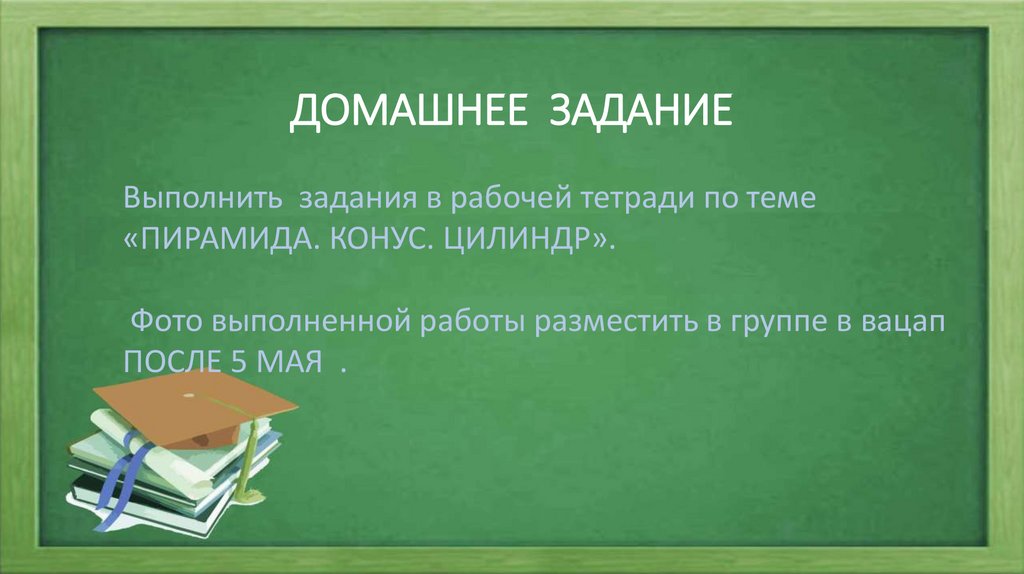 ДОМАШНЕЕ ЗАДАНИЕ

Выполнить задания в рабочей тетради по теме «ПИРАМИДА. КОНУС. ЦИЛИНДР».

Фото выполненной работы разместить в группе в вацап ПОСЛЕ 5 МАЯ .